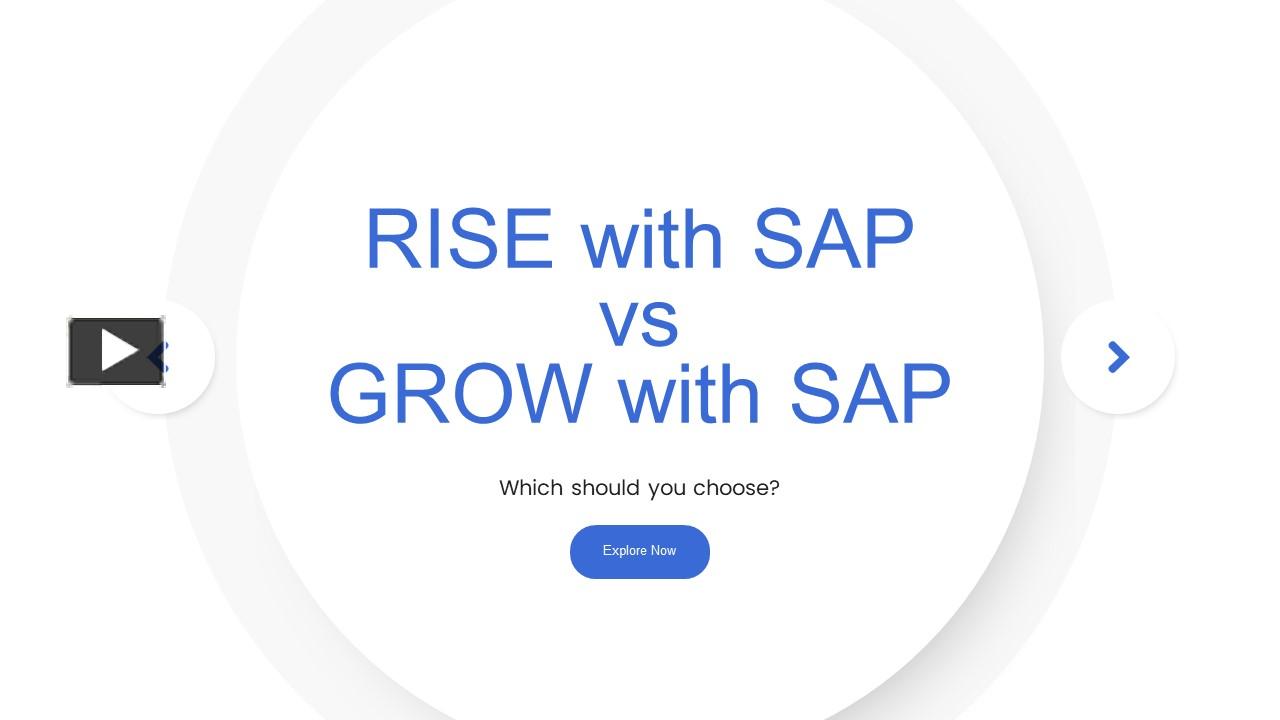 RISE with SAP
vs
GROW with SAP

Which should you choose?

Explore Now